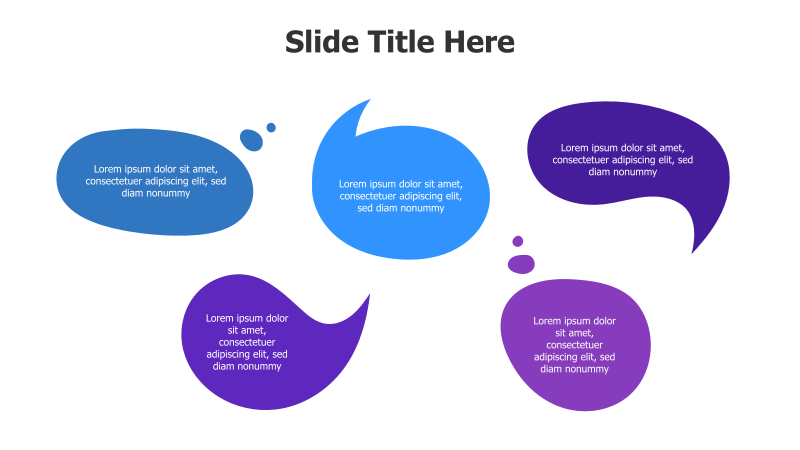 Slide Title Here

Lorem ipsum dolor sit amet, consectetuer adipiscing elit, sed diam nonummy

Lorem ipsum dolor sit amet, consectetuer adipiscing elit, sed diam nonummy

Lorem ipsum dolor sit amet, consectetuer adipiscing elit, sed diam nonummy

Lorem ipsum dolor sit amet, consectetuer adipiscing elit, sed diam nonummy

Lorem ipsum dolor sit amet, consectetuer adipiscing elit, sed diam nonummy